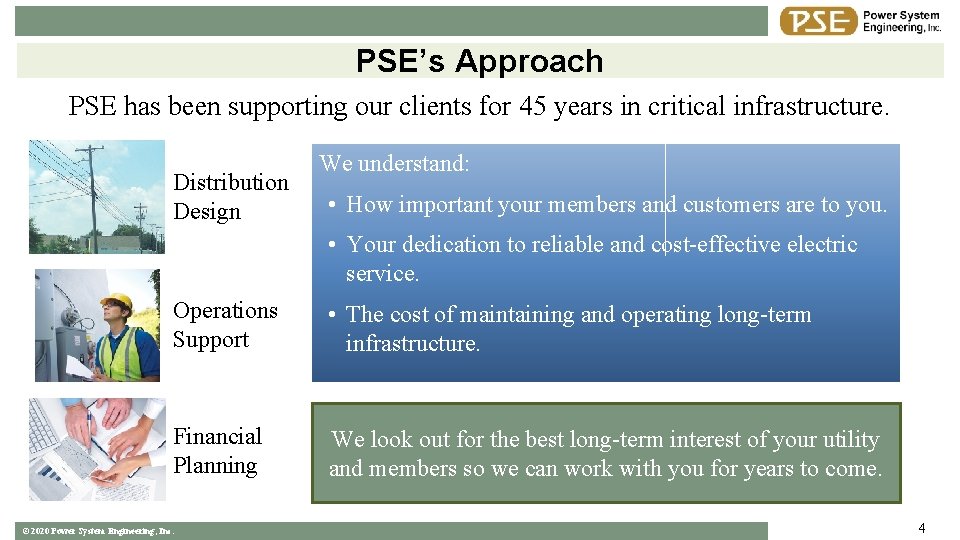 PSE Power System Engineering, Inc.

PSE's Approach

PSE has been supporting our clients for 45 years in critical infrastructure.

Distribution Design

Operations Support

Financial Planning

We understand:

• How important your members and customers are to you.

• Your dedication to reliable and cost-effective electric service.

• The cost of maintaining and operating long-term infrastructure.

We look out for the best long-term interest of your utility and members so we can work with you for years to come.

© 2020 Power System Engineering, Inc.

4